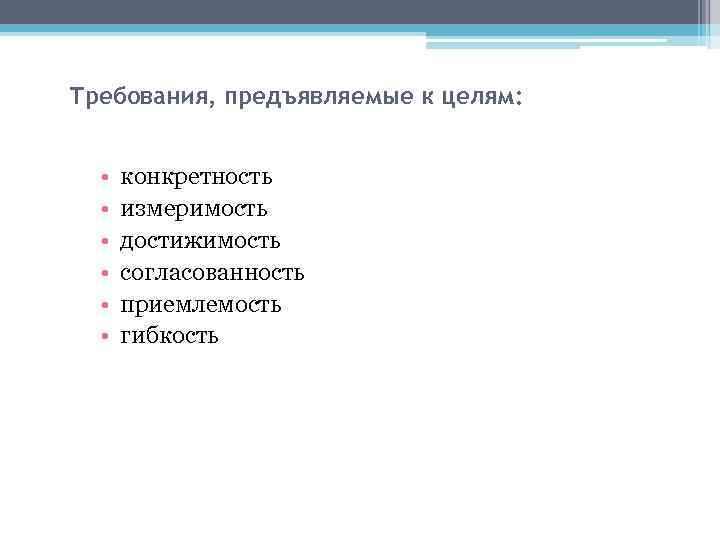 Требования, предъявляемые к целям:

• конкретность
• измеримость
• достижимость
• согласованность
• приемлемость
• гибкость